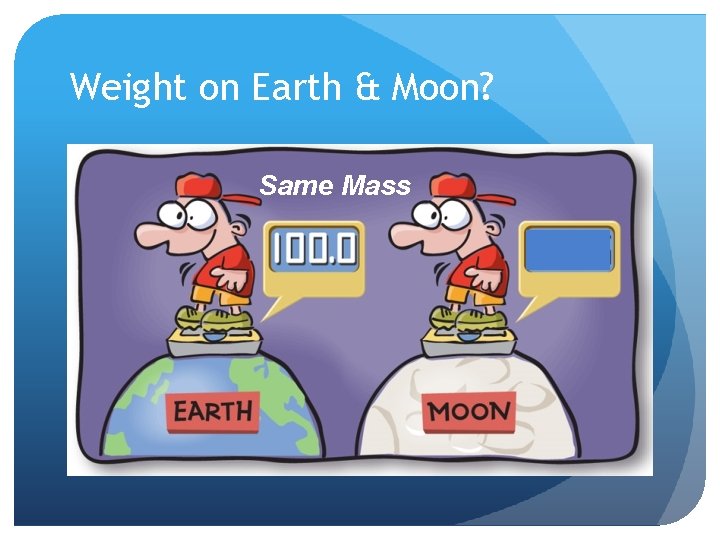 Weight on Earth & Moon?

Same Mass

100.0

EARTH

MOON